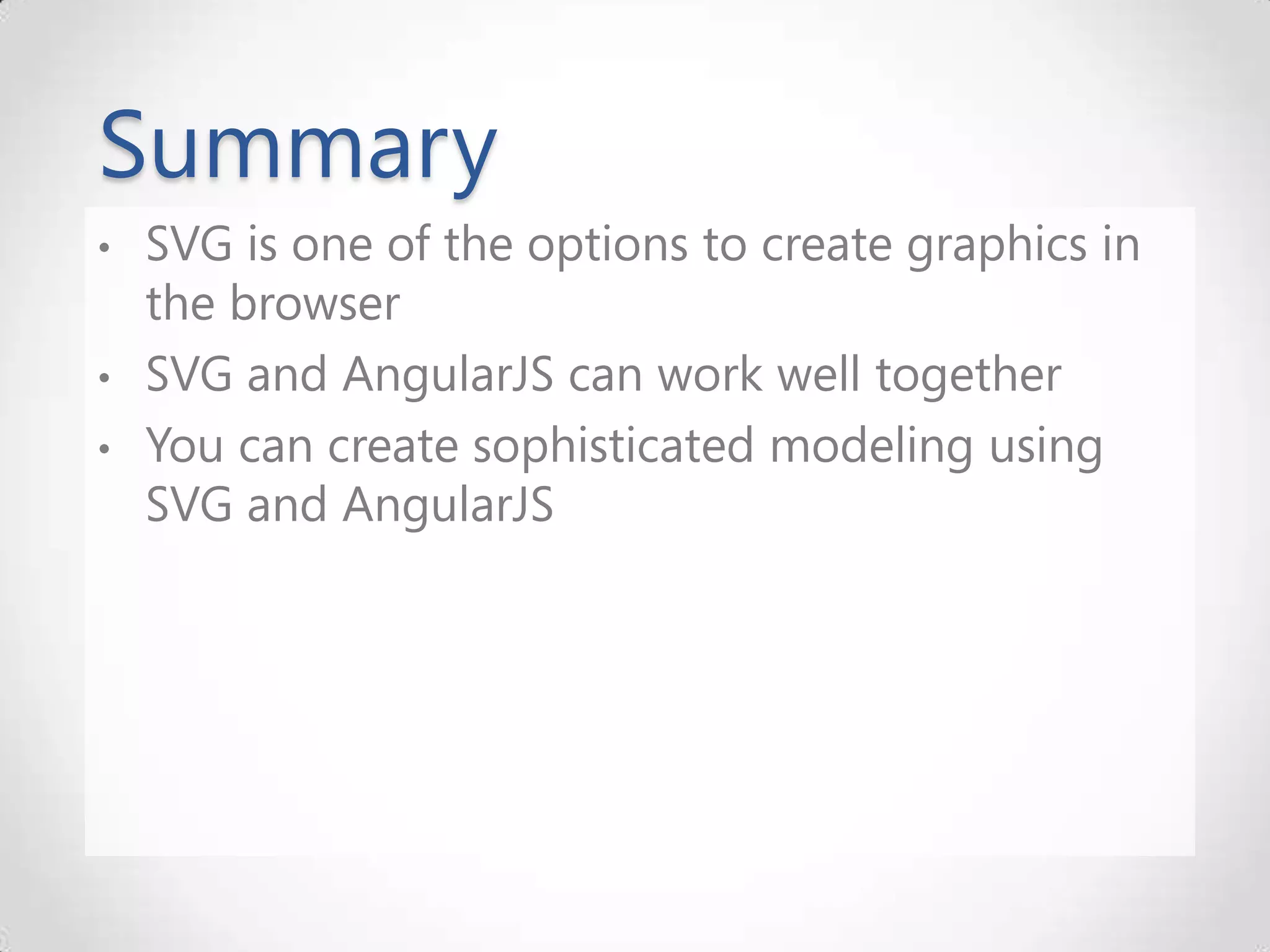 Summary

• SVG is one of the options to create graphics in the browser
• SVG and AngularJS can work well together
• You can create sophisticated modeling using SVG and AngularJS